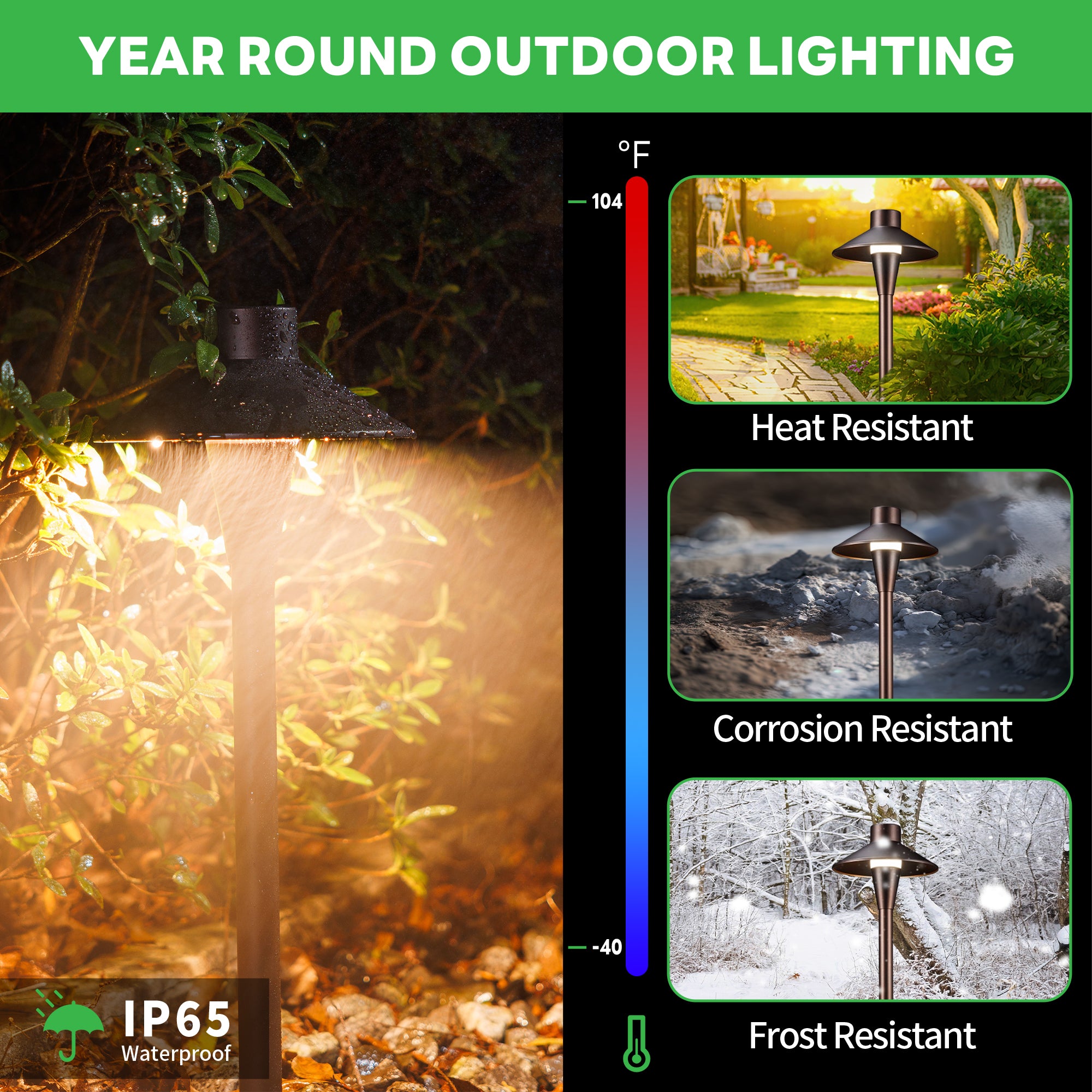 YEAR ROUND OUTDOOR LIGHTING

IP65
Waterproof

°F
104
-40

Heat Resistant

Corrosion Resistant

Frost Resistant